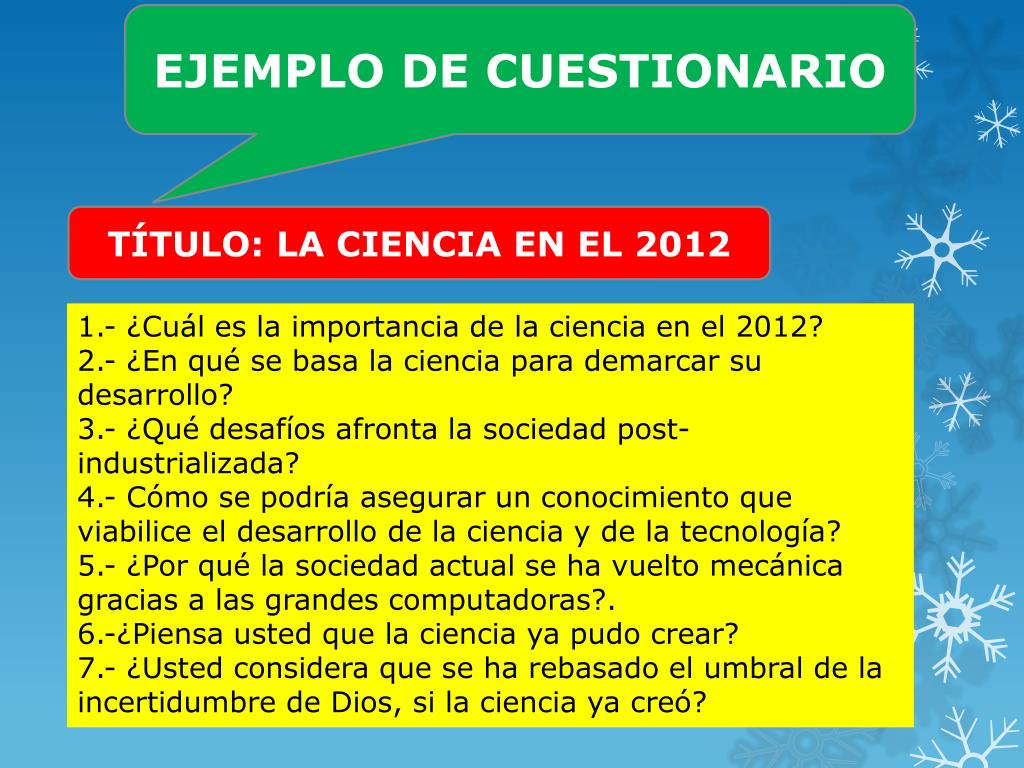 EJEMPLO DE CUESTIONARIO

TÍTULO: LA CIENCIA EN EL 2012

1.- ¿Cuál es la importancia de la ciencia en el 2012?
2.- ¿En qué se basa la ciencia para demarcar su desarrollo?
3.- ¿Qué desafíos afronta la sociedad post-industrializada?
4.- Cómo se podría asegurar un conocimiento que viabilice el desarrollo de la ciencia y de la tecnología?
5.- ¿Por qué la sociedad actual se ha vuelto mecánica gracias a las grandes computadoras?.
6.-¿Piensa usted que la ciencia ya pudo crear?
7.- ¿Usted considera que se ha rebasado el umbral de la incertidumbre de Dios, si la ciencia ya creó?